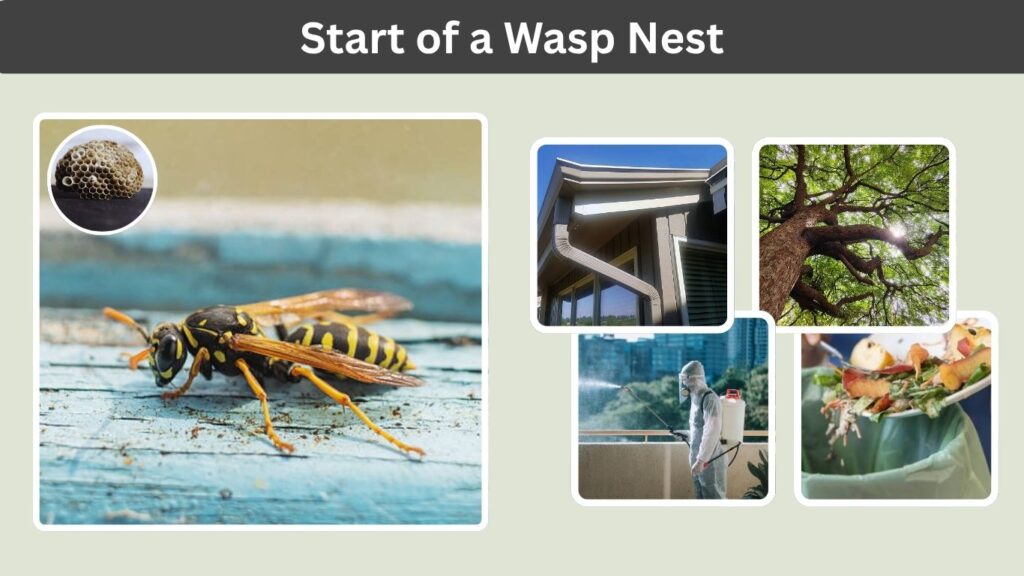 Start of a Wasp Nest